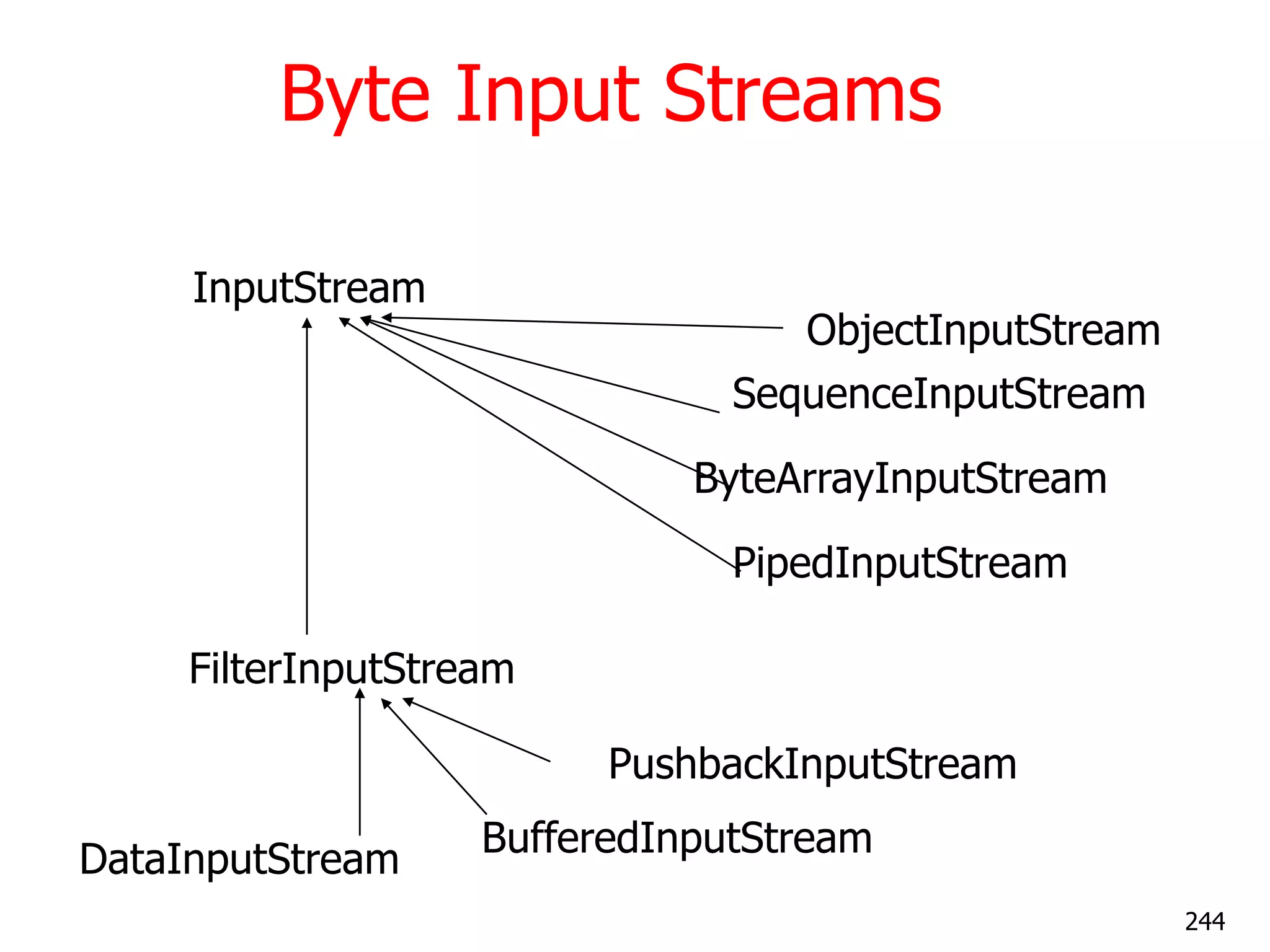 Byte Input Streams

InputStream

ObjectInputStream

SequenceInputStream

ByteArrayInputStream

PipedInputStream

FilterInputStream

PushbackInputStream

BufferedInputStream

DataInputStream

244